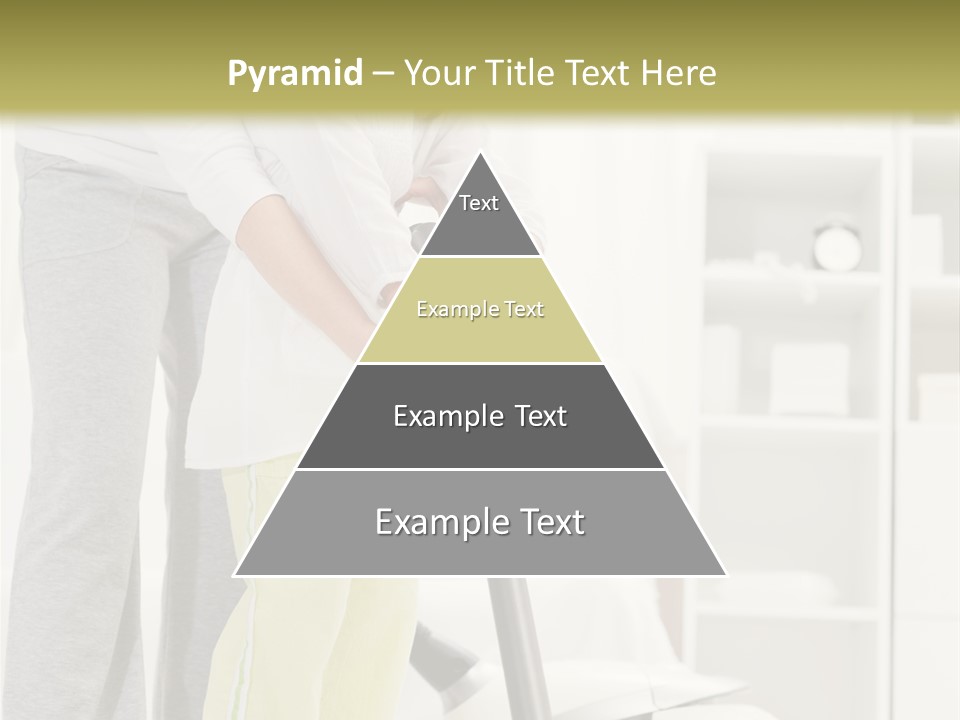 Pyramid – Your Title Text Here

Text

Example Text

Example Text

Example Text